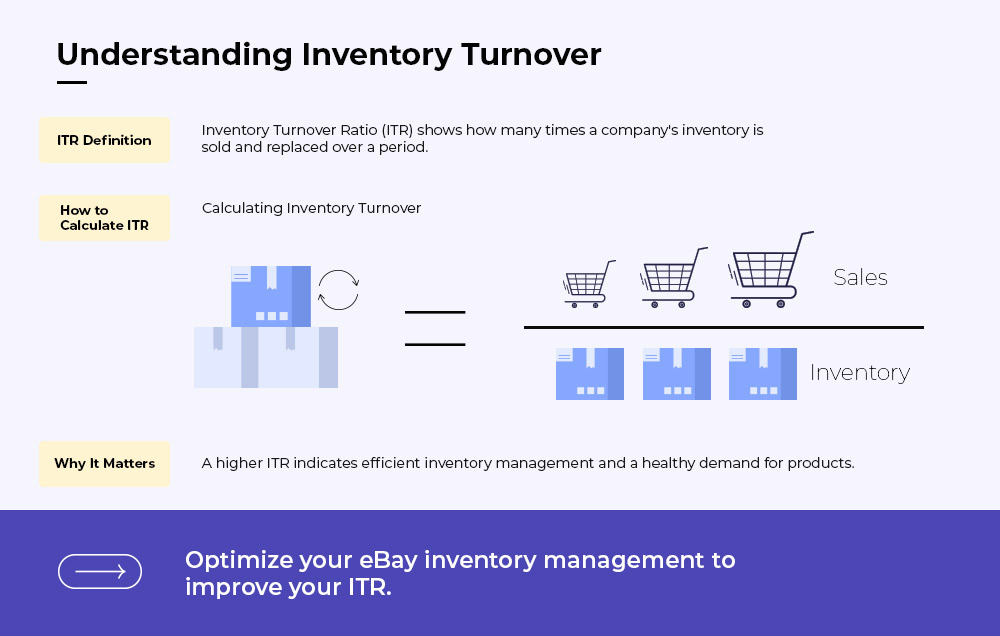 Understanding Inventory Turnover

ITR Definition

Inventory Turnover Ratio (ITR) shows how many times a company's inventory is sold and replaced over a period.

How to Calculate ITR

Calculating Inventory Turnover

Sales

Inventory

Why It Matters

A higher ITR indicates efficient inventory management and a healthy demand for products.

Optimize your eBay inventory management to improve your ITR.